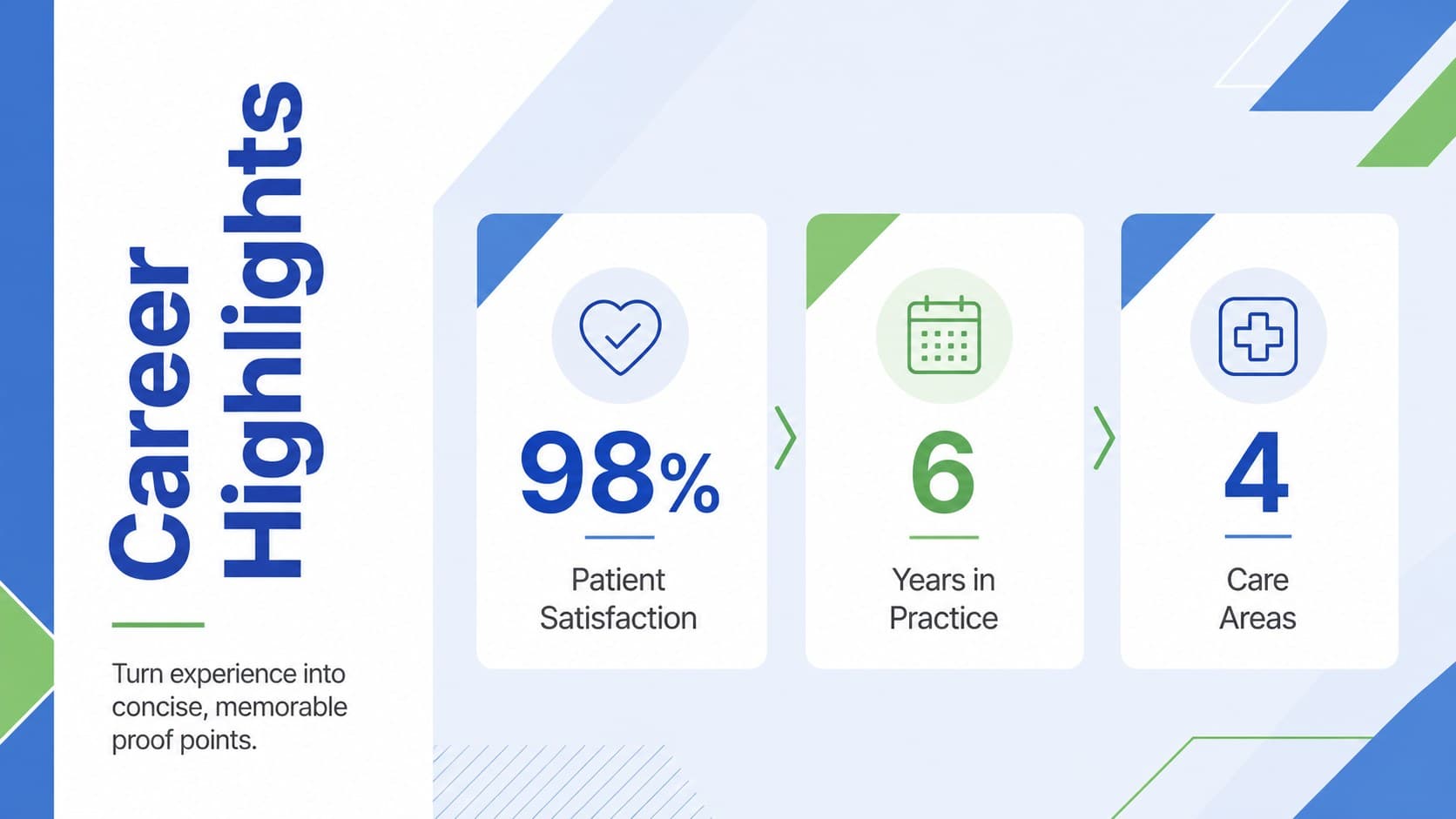 Career Highlights

Turn experience into concise, memorable proof points.

98%

Patient Satisfaction

6

Years in Practice

4

Care Areas